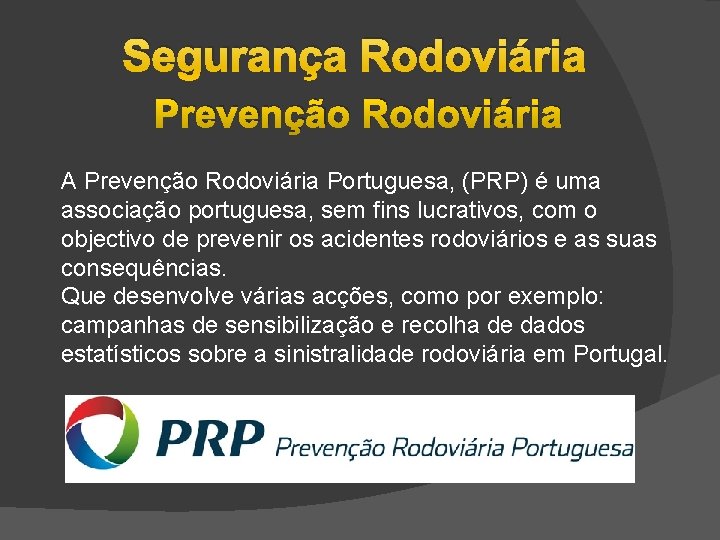 Segurança Rodoviária
Prevenção Rodoviária

A Prevenção Rodoviária Portuguesa, (PRP) é uma associação portuguesa, sem fins lucrativos, com o objectivo de prevenir os acidentes rodoviários e as suas consequências.
Que desenvolve várias acções, como por exemplo: campanhas de sensibilização e recolha de dados estatísticos sobre a sinistralidade rodoviária em Portugal.

PRP Prevenção Rodoviária Portuguesa